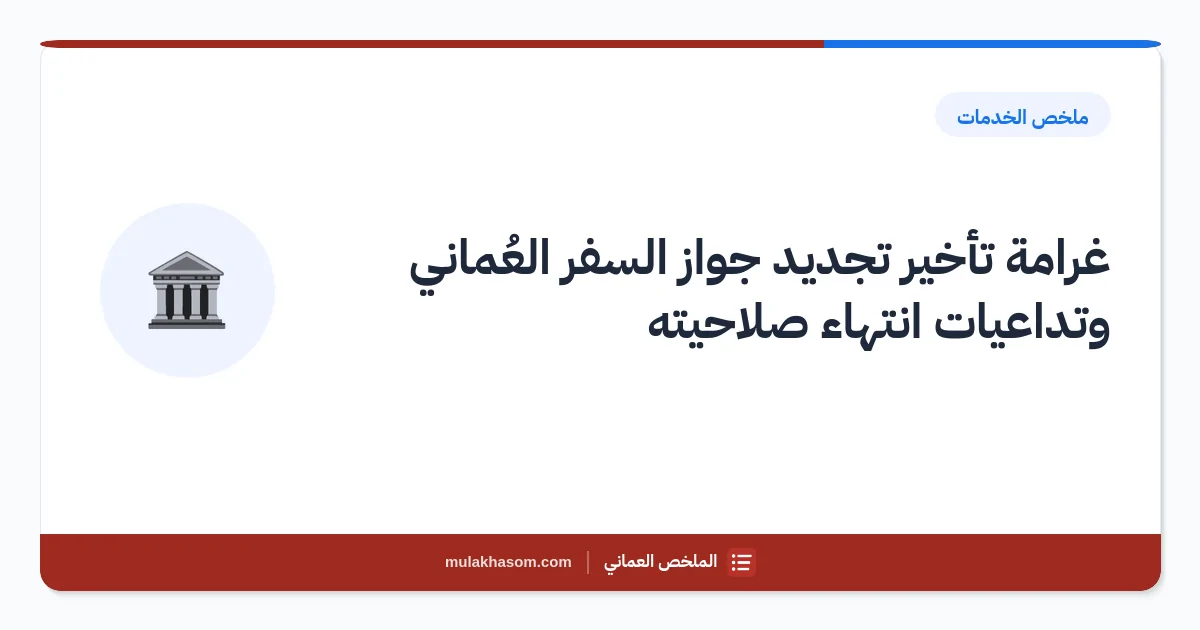 ملخص الخدمات

غرامة تأخير تجديد جواز السفر العُماني وتداعيات انتهاء صلاحيته

الملخص العماني | mulakhasom.com